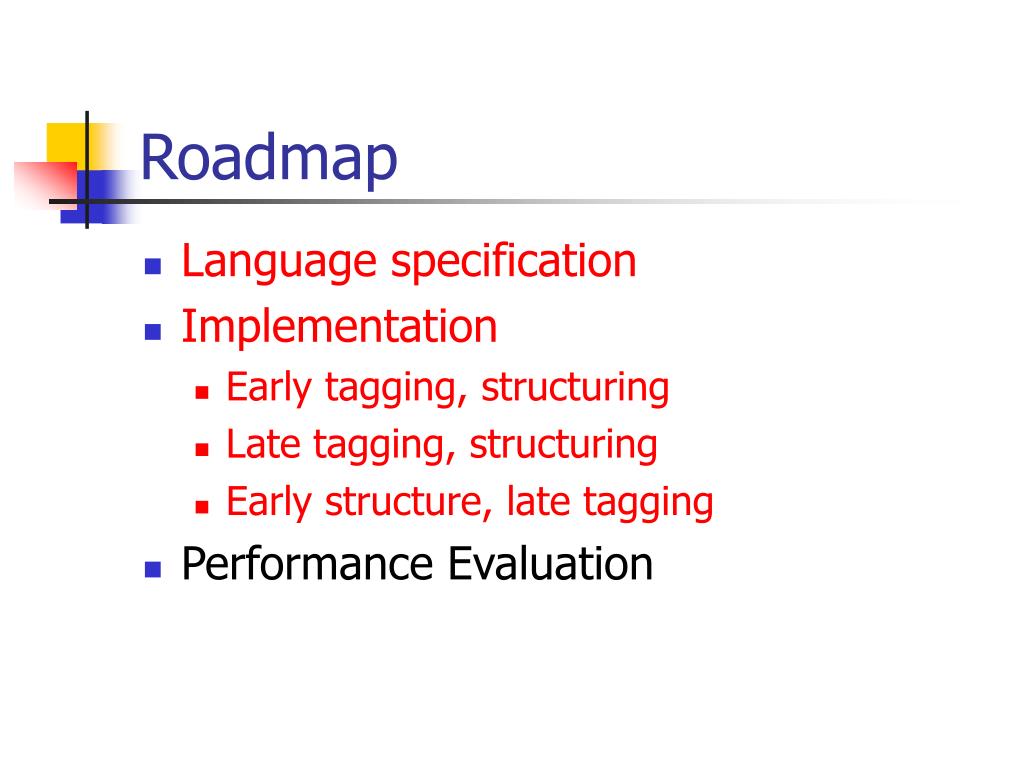 Roadmap

- Language specification
- Implementation
  - Early tagging, structuring
  - Late tagging, structuring
  - Early structure, late tagging
- Performance Evaluation